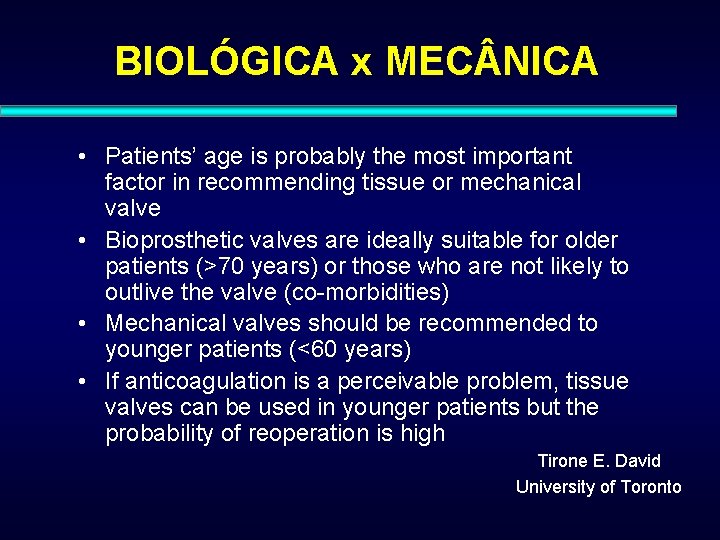 BIOLÓGICA x MECÂNICA

• Patients' age is probably the most important factor in recommending tissue or mechanical valve

• Bioprosthetic valves are ideally suitable for older patients (>70 years) or those who are not likely to outlive the valve (co-morbidities)

• Mechanical valves should be recommended to younger patients (<60 years)

• If anticoagulation is a perceivable problem, tissue valves can be used in younger patients but the probability of reoperation is high

Tirone E. David
University of Toronto